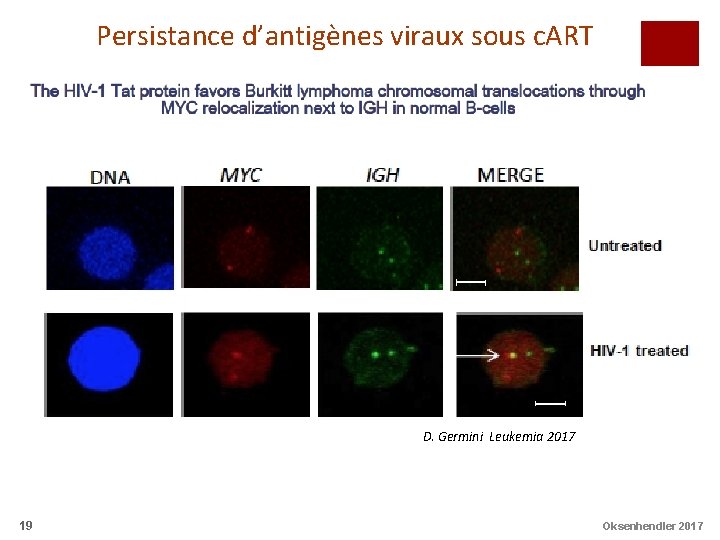 Persistance d'antigènes viraux sous cART

The HIV-1 Tat protein favors Burkitt lymphoma chromosomal translocations through MYC relocalization next to IGH in normal B-cells

DNA MYC IGH MERGE

Untreated

HIV-1 treated

D. Germini Leukemia 2017

19

Oksenhendler 2017